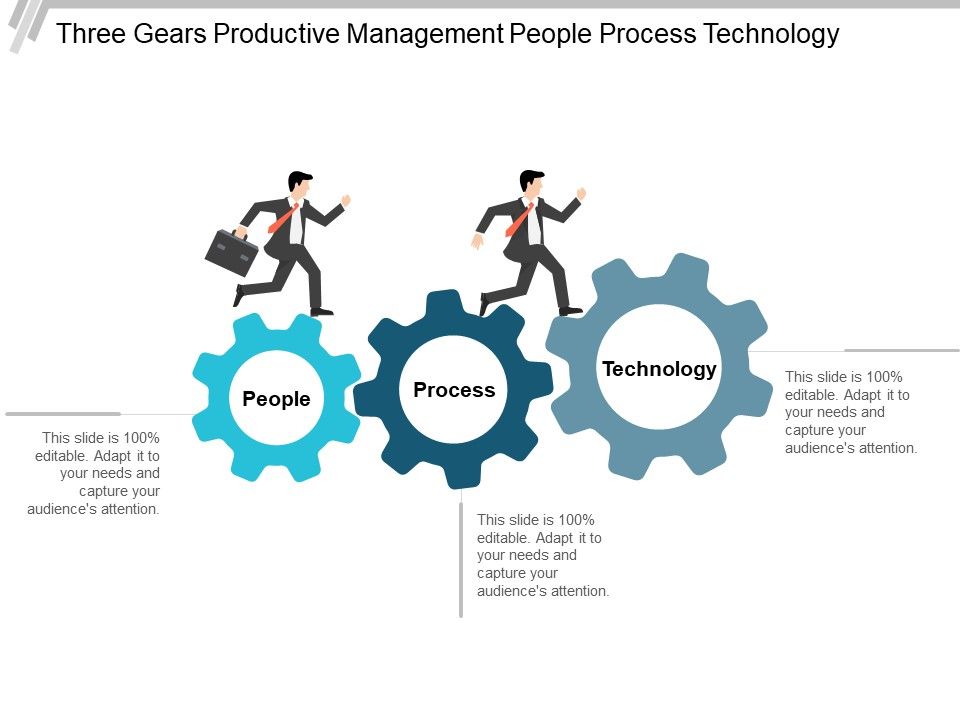 Three Gears Productive Management People Process Technology

People

Process

Technology

This slide is 100% editable. Adapt it to your needs and capture your audience's attention.

This slide is 100% editable. Adapt it to your needs and capture your audience's attention.

This slide is 100% editable. Adapt it to your needs and capture your audience's attention.